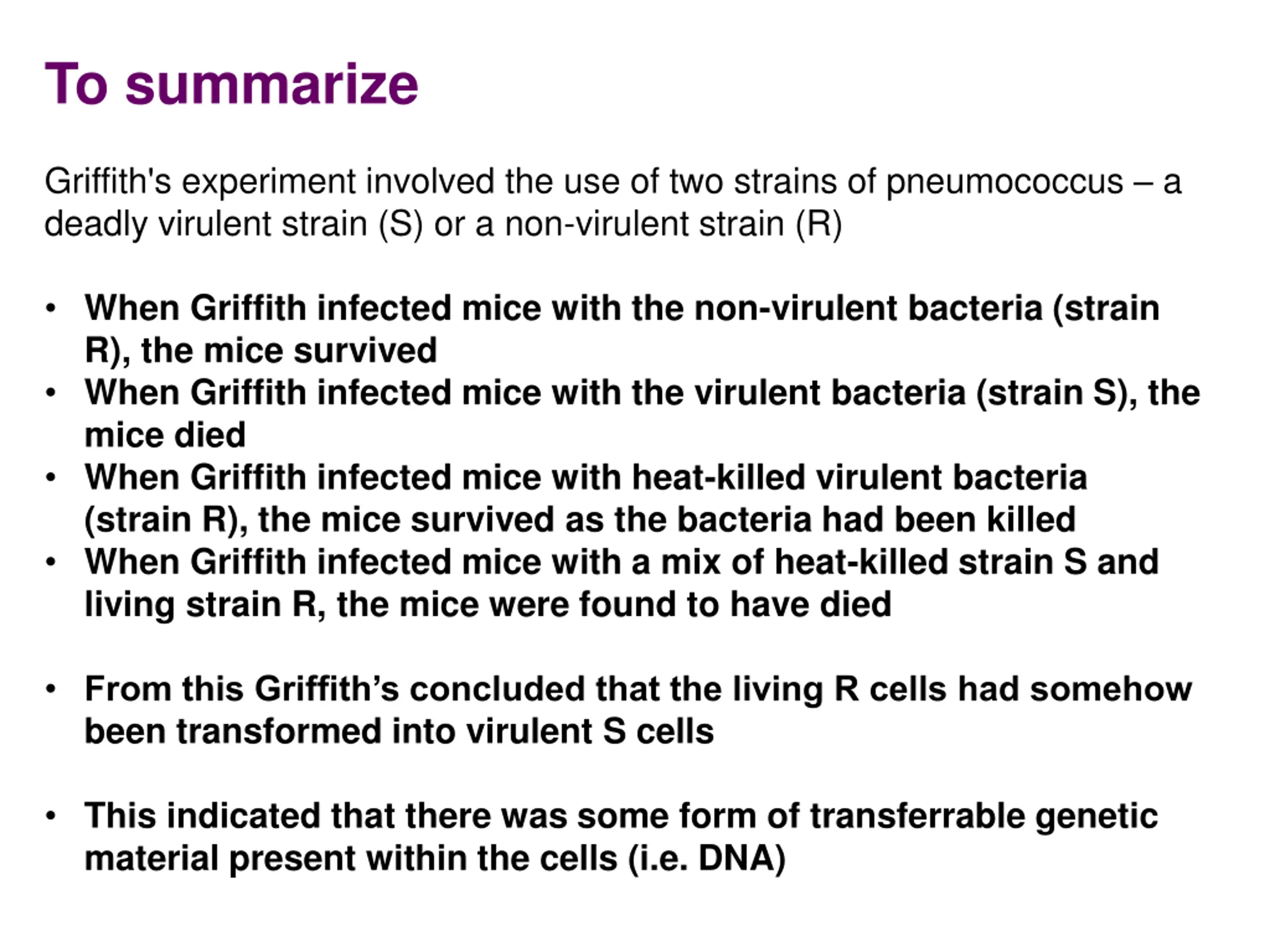 To summarize

Griffith's experiment involved the use of two strains of pneumococcus – a deadly virulent strain (S) or a non-virulent strain (R)

• When Griffith infected mice with the non-virulent bacteria (strain R), the mice survived
• When Griffith infected mice with the virulent bacteria (strain S), the mice died
• When Griffith infected mice with heat-killed virulent bacteria (strain R), the mice survived as the bacteria had been killed
• When Griffith infected mice with a mix of heat-killed strain S and living strain R, the mice were found to have died

• From this Griffith's concluded that the living R cells had somehow been transformed into virulent S cells

• This indicated that there was some form of transferrable genetic material present within the cells (i.e. DNA)